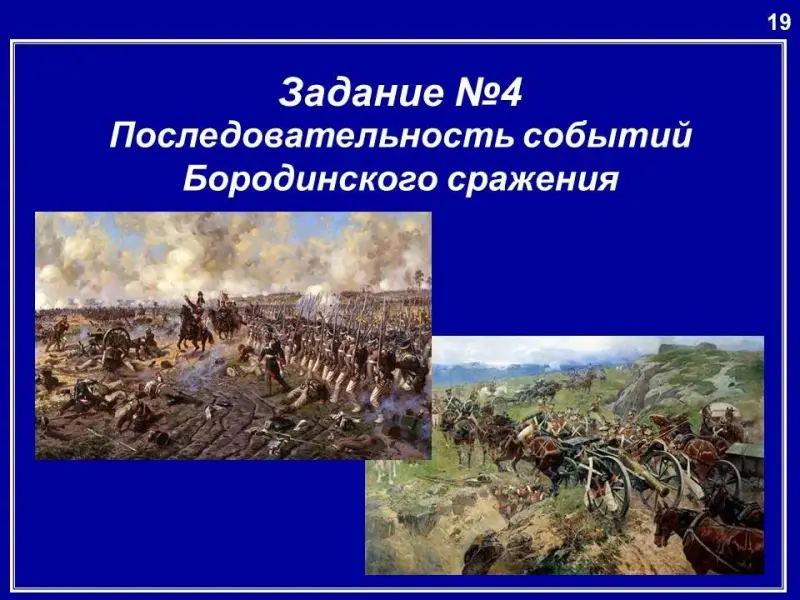 19

Задание №4
Последовательность событий Бородинского сражения